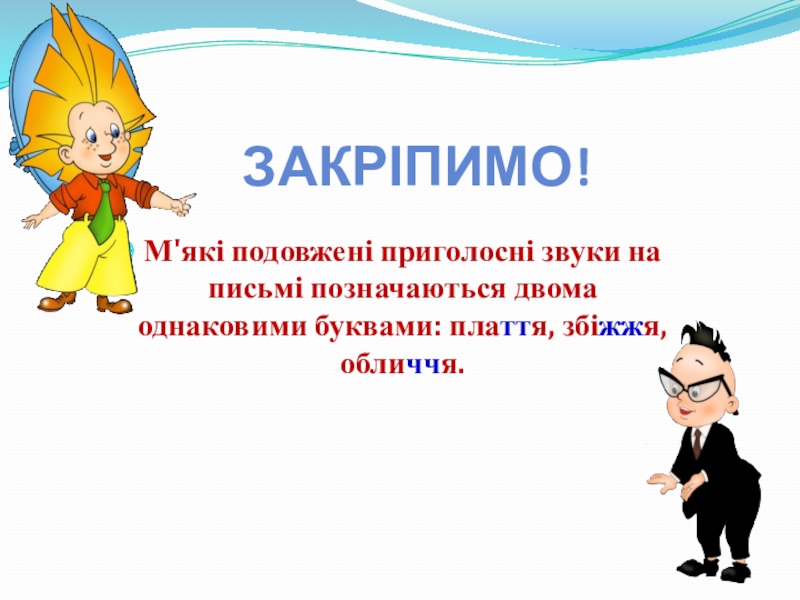 ЗАКРІПИМО!

М'які подовжені приголосні звуки на письмі позначаються двома однаковими буквами: плаття, збіжжя, обличчя.